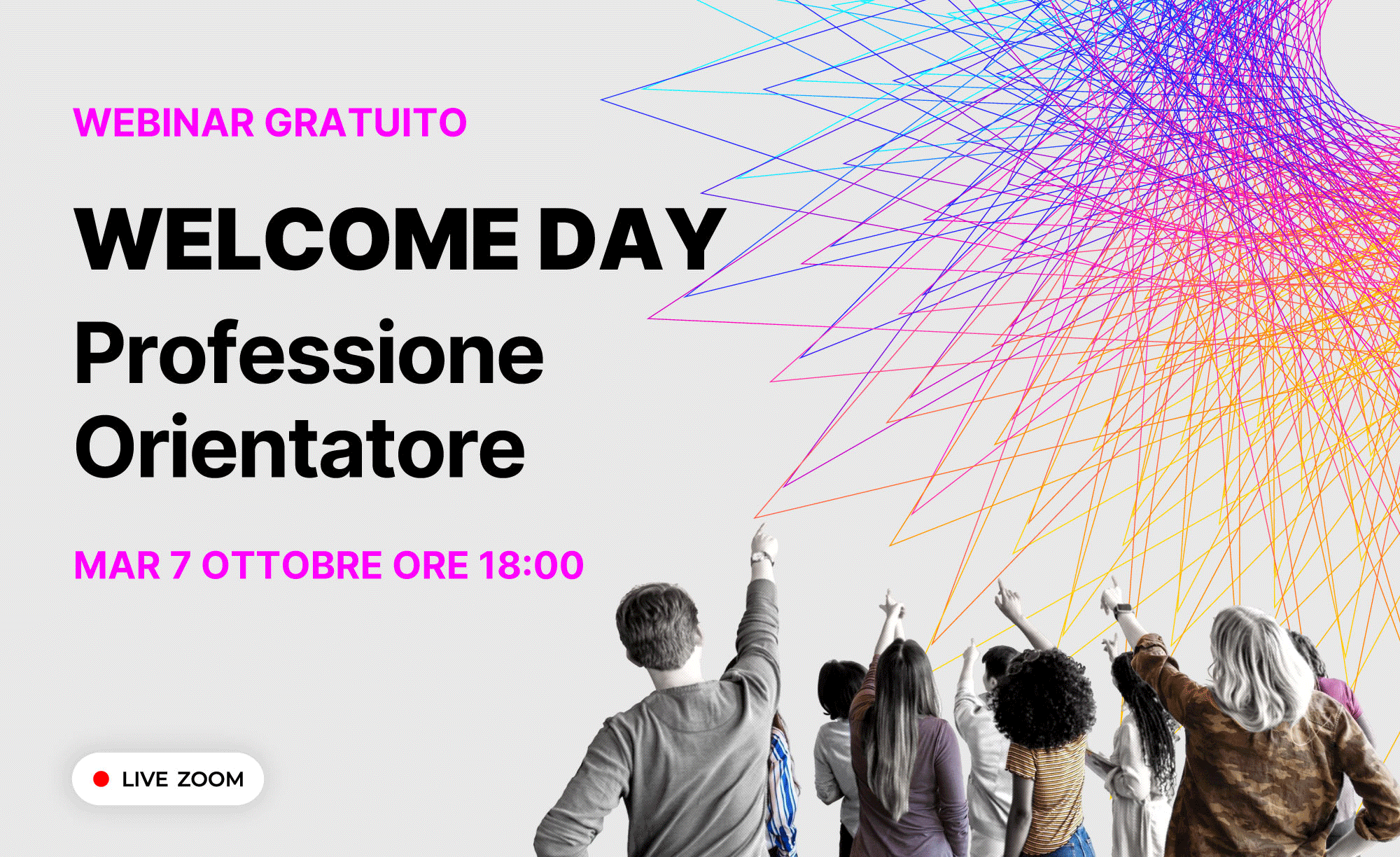 WEBINAR GRATUITO

WELCOME DAY

Professione Orientatore

MAR 7 OTTOBRE ORE 18:00

LIVE ZOOM